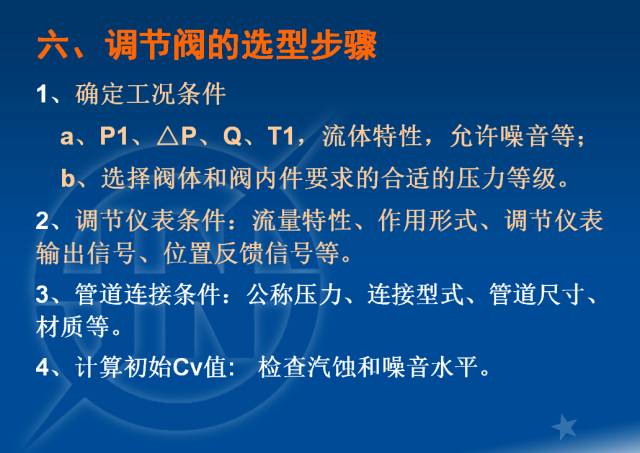 六、调节阀的选型步骤

1、确定工况条件

a、P1、△P、Q、T1，流体特性，允许噪音等；

b、选择阀体和阀内件要求的合适的压力等级。

2、调节仪表条件：流量特性、作用形式、调节仪表输出信号、位置反馈信号等。

3、管道连接条件：公称压力、连接型式、管道尺寸、材质等。

4、计算初始Cv值： 检查汽蚀和噪音水平。